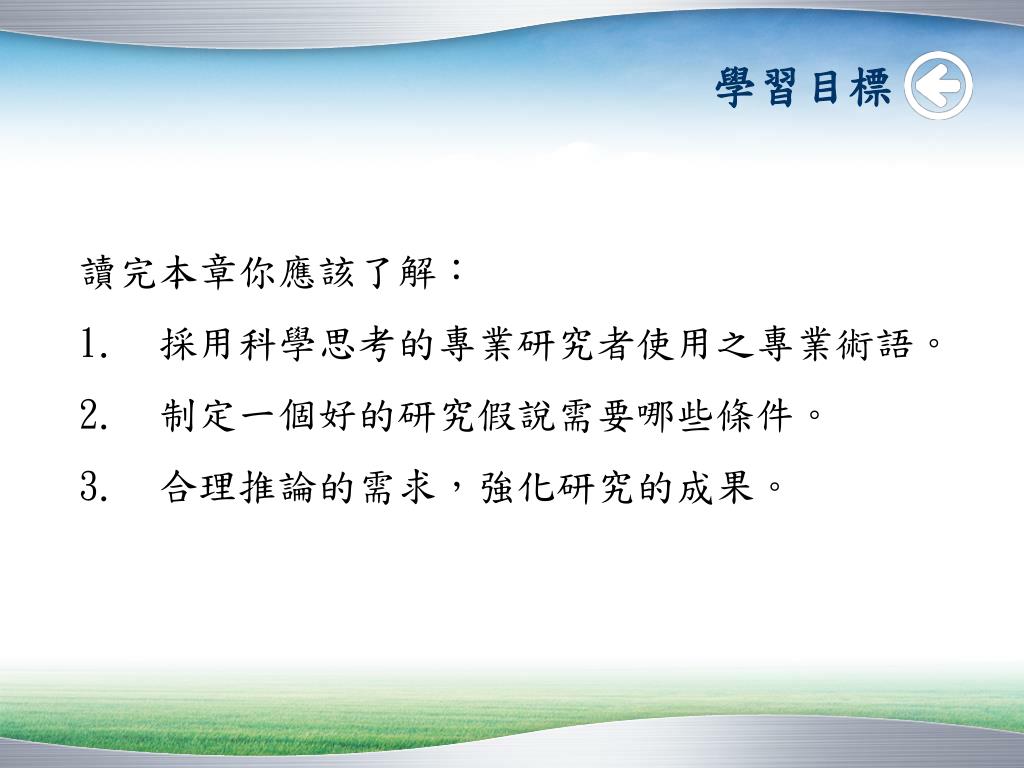 學習目標

讀完本章你應該了解：

1. 採用科學思考的專業研究者使用之專業術語。

2. 制定一個好的研究假說需要哪些條件。

3. 合理推論的需求，強化研究的成果。